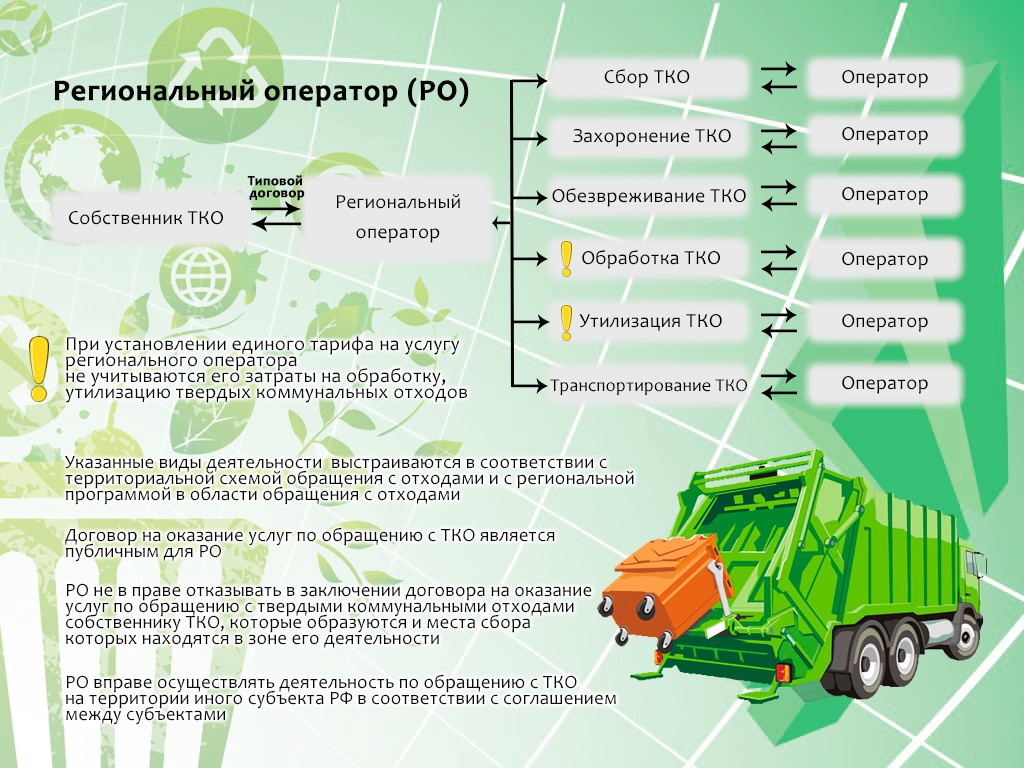 Региональный оператор (РО)

Собственник ТКО

Типовой договор

Региональный оператор

Сбор ТКО

Оператор

Захоронение ТКО

Оператор

Обезвреживание ТКО

Оператор

Обработка ТКО

Оператор

Утилизация ТКО

Оператор

Транспортирование ТКО

Оператор

При установлении единого тарифа на услугу регионального оператора не учитываются его затраты на обработку, утилизацию твердых коммунальных отходов

Указанные виды деятельности выстраиваются в соответствии с территориальной схемой обращения с отходами и с региональной программой в области обращения с отходами

Договор на оказание услуг по обращению с ТКО является публичным для РО

РО не в праве отказывать в заключении договора на оказание услуг по обращению с твердыми коммунальными отходами собственнику ТКО, которые образуются и места сбора которых находятся в зоне его деятельности

РО вправе осуществлять деятельность по обращению с ТКО на территории иного субъекта РФ в соответствии с соглашением между субъектами